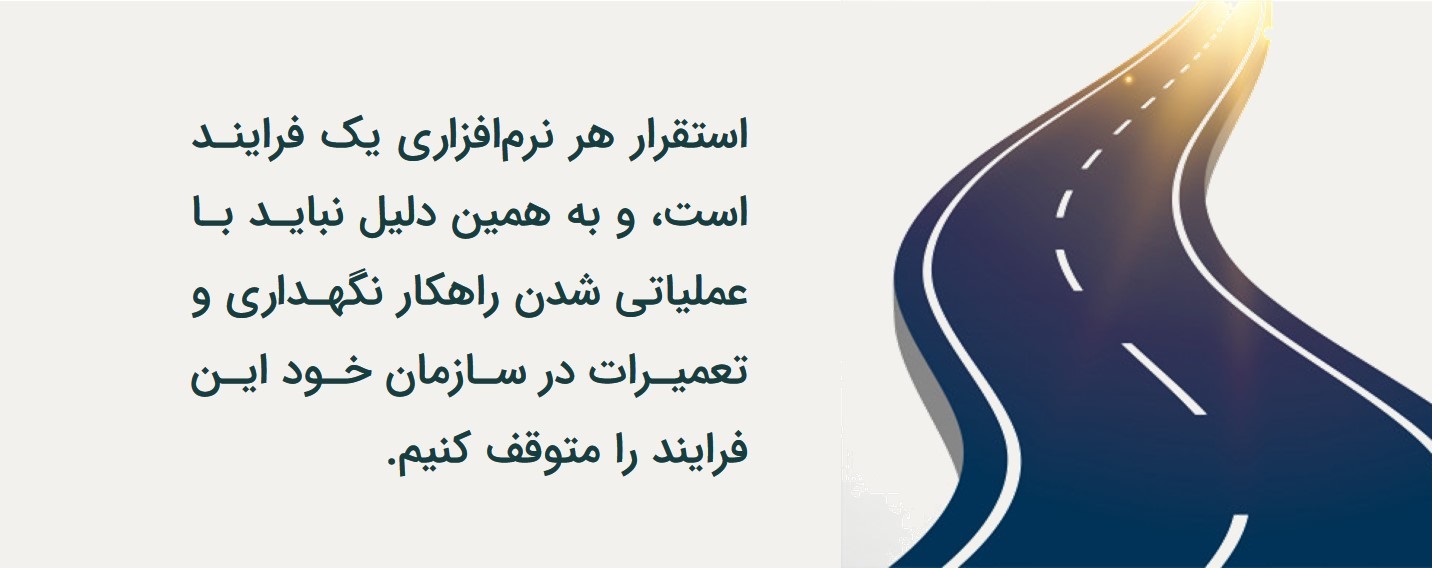 استقرار هر نرم‌افزاری یک فرایند است، و به همین دلیل نباید با عملیاتی شدن راهکار نگهداری و تعمیرات در سازمان خود این فرایند را متوقف کنیم.